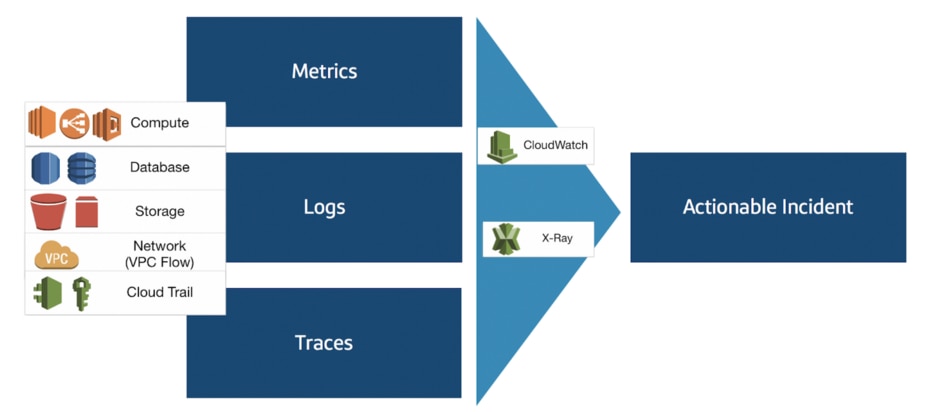 Compute
Database
Storage
VPC
Network
(VPC Flow)
Cloud Trail

Metrics

Logs

Traces

CloudWatch

X-Ray

Actionable Incident